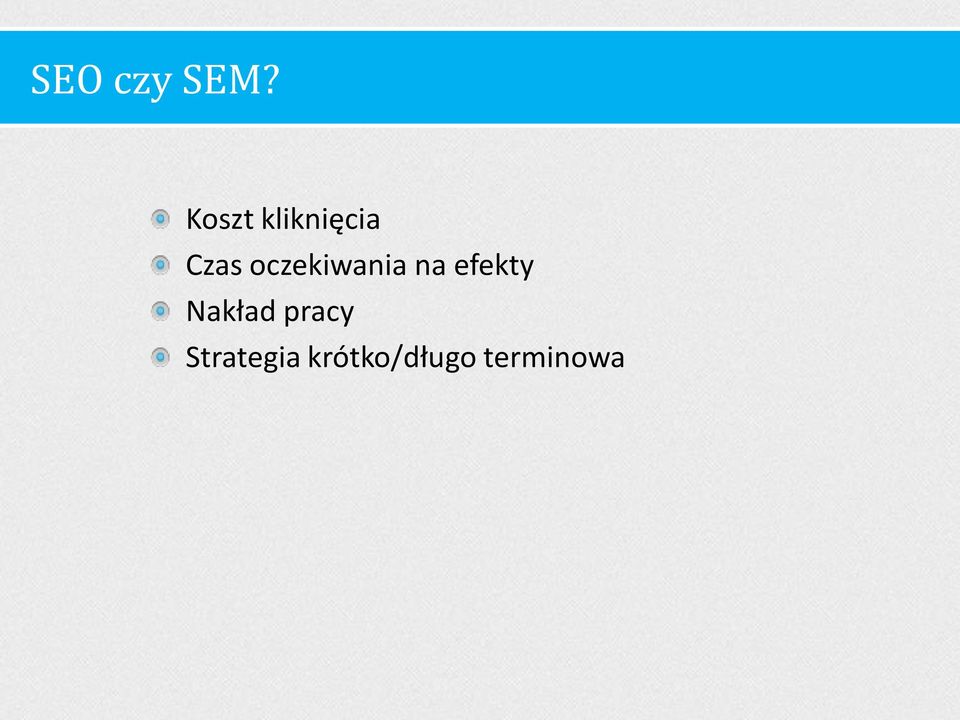 SEO czy SEM?

Koszt kliknięcia
Czas oczekiwania na efekty
Nakład pracy
Strategia krótko/długo terminowa